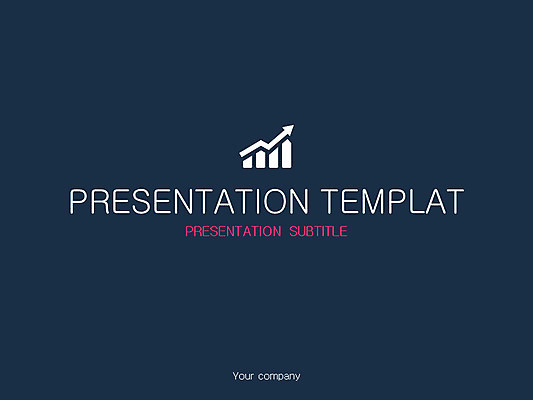 PRESENTATION TEMPLAT

PRESENTATION SUBTITLE

Your company